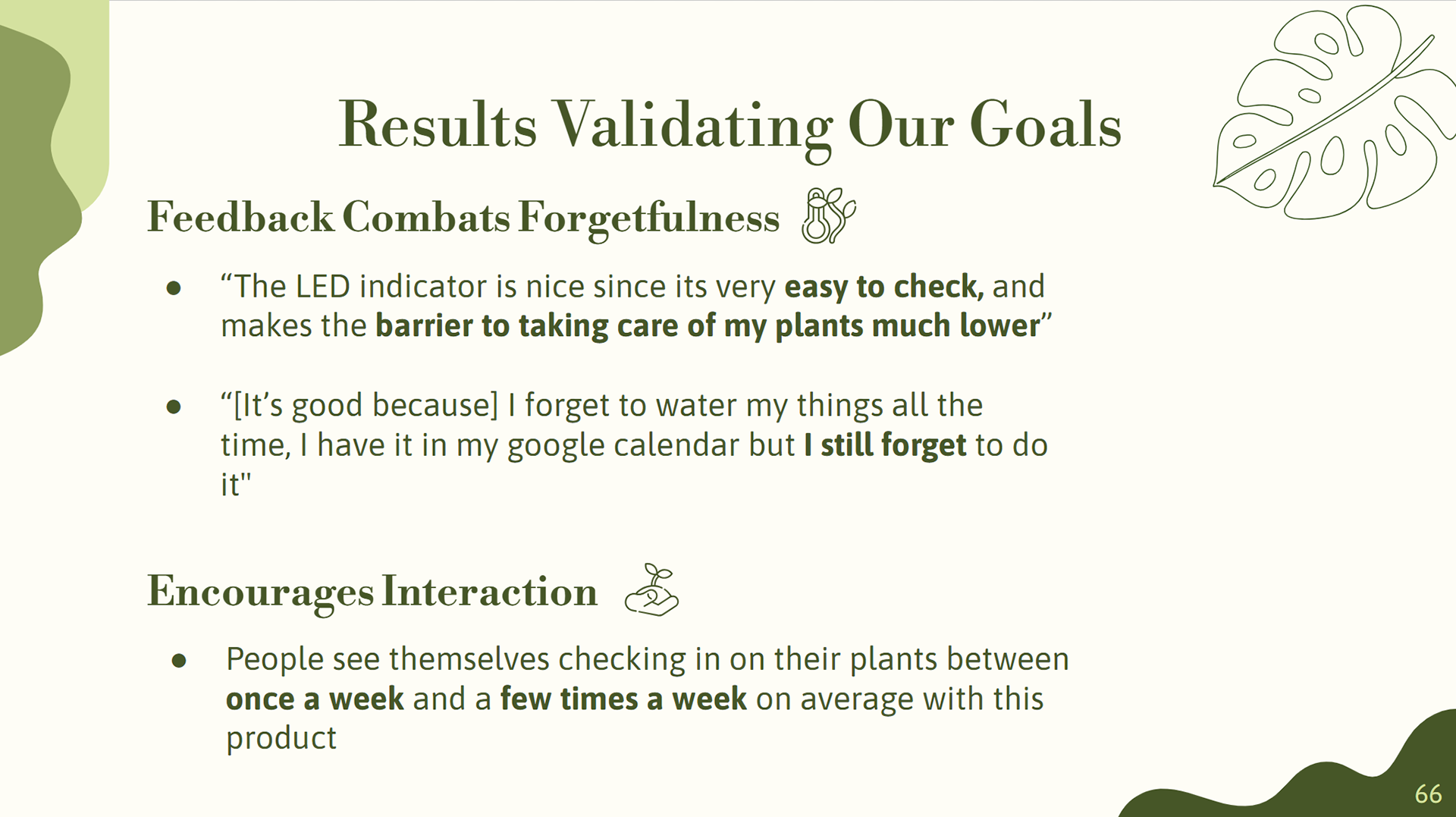 Results Validating Our Goals

Feedback Combats Forgetfulness

● “The LED indicator is nice since its very easy to check, and makes the barrier to taking care of my plants much lower”

● “[It’s good because] I forget to water my things all the time, I have it in my google calendar but I still forget to do it"

Encourages Interaction

● People see themselves checking in on their plants between once a week and a few times a week on average with this product

66